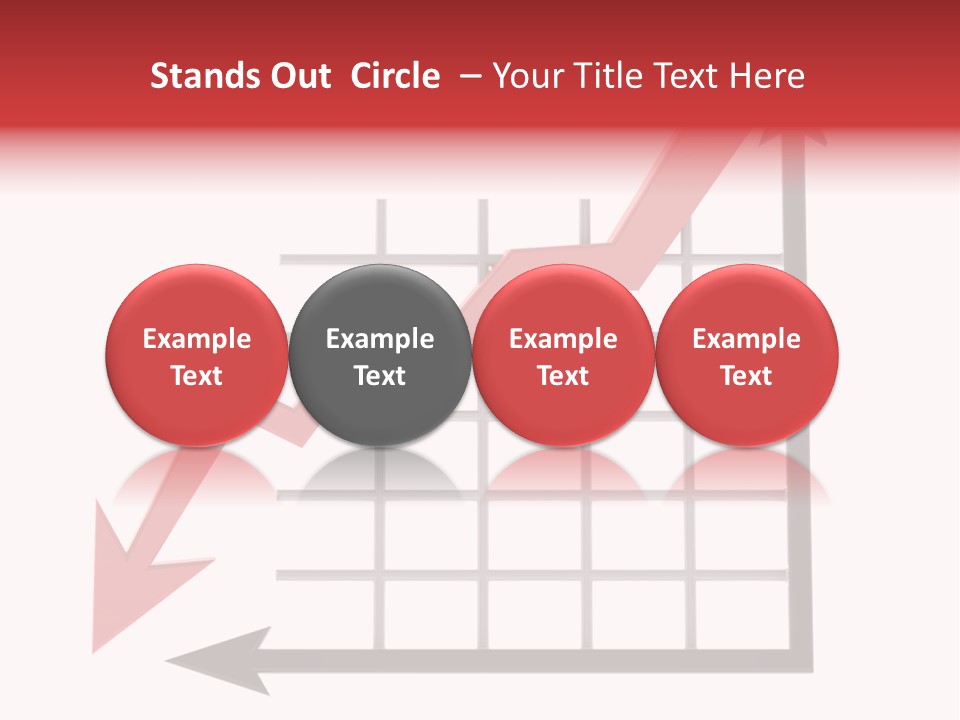 Stands Out Circle – Your Title Text Here

Example Text

Example Text

Example Text

Example Text